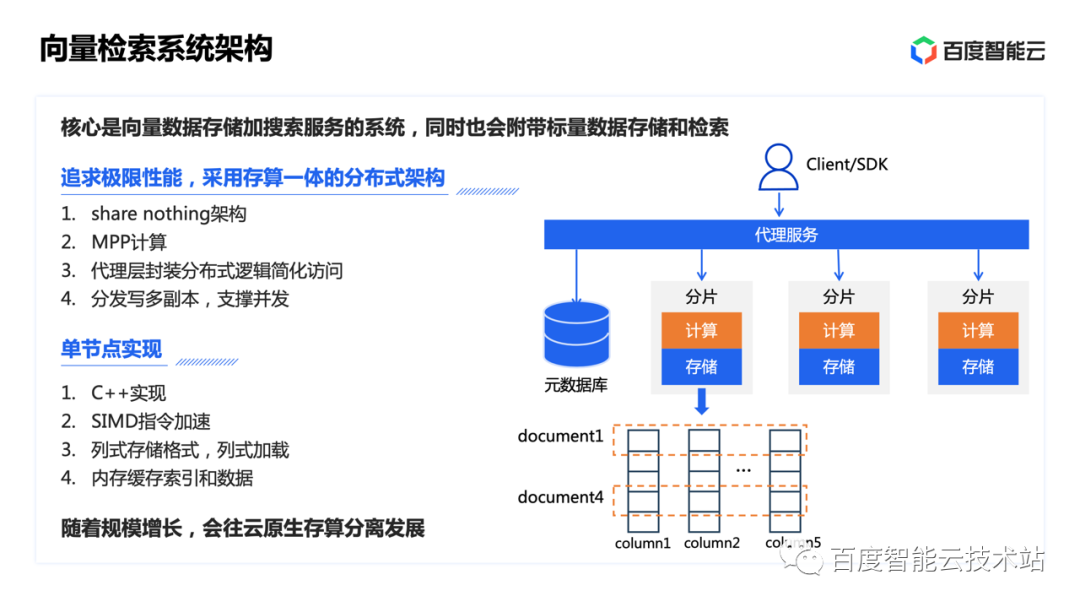 向量检索系统架构

百度智能云

核心是向量数据存储加搜索服务的系统，同时也会附带标量数据存储和检索

追求极限性能，采用存算一体的分布式架构

1. share nothing架构
2. MPP计算
3. 代理层封装分布式逻辑简化访问
4. 分发写多副本，支撑并发

单节点实现

1. C++实现
2. SIMD指令加速
3. 列式存储格式，列式加载
4. 内存缓存索引和数据

随着规模增长，会往云原生存算分离发展

Client/SDK

代理服务

元数据库

分片
计算
存储

分片
计算
存储

分片
计算
存储

document1

document4

...

column1 column2 column5

百度智能云技术站